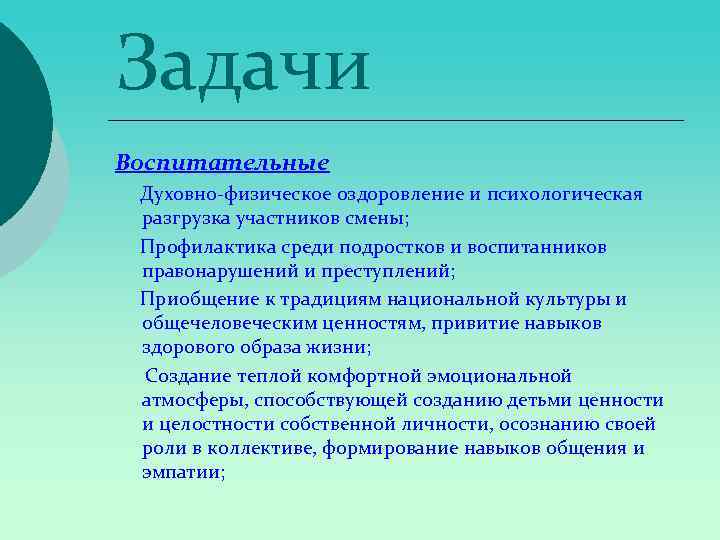 Задачи

Воспитательные

Духовно-физическое оздоровление и психологическая разгрузка участников смены;

Профилактика среди подростков и воспитанников правонарушений и преступлений;

Приобщение к традициям национальной культуры и общечеловеческим ценностям, привитие навыков здорового образа жизни;

Создание теплой комфортной эмоциональной атмосферы, способствующей созданию детьми ценности и целостности собственной личности, осознанию своей роли в коллективе, формирование навыков общения и эмпатии;